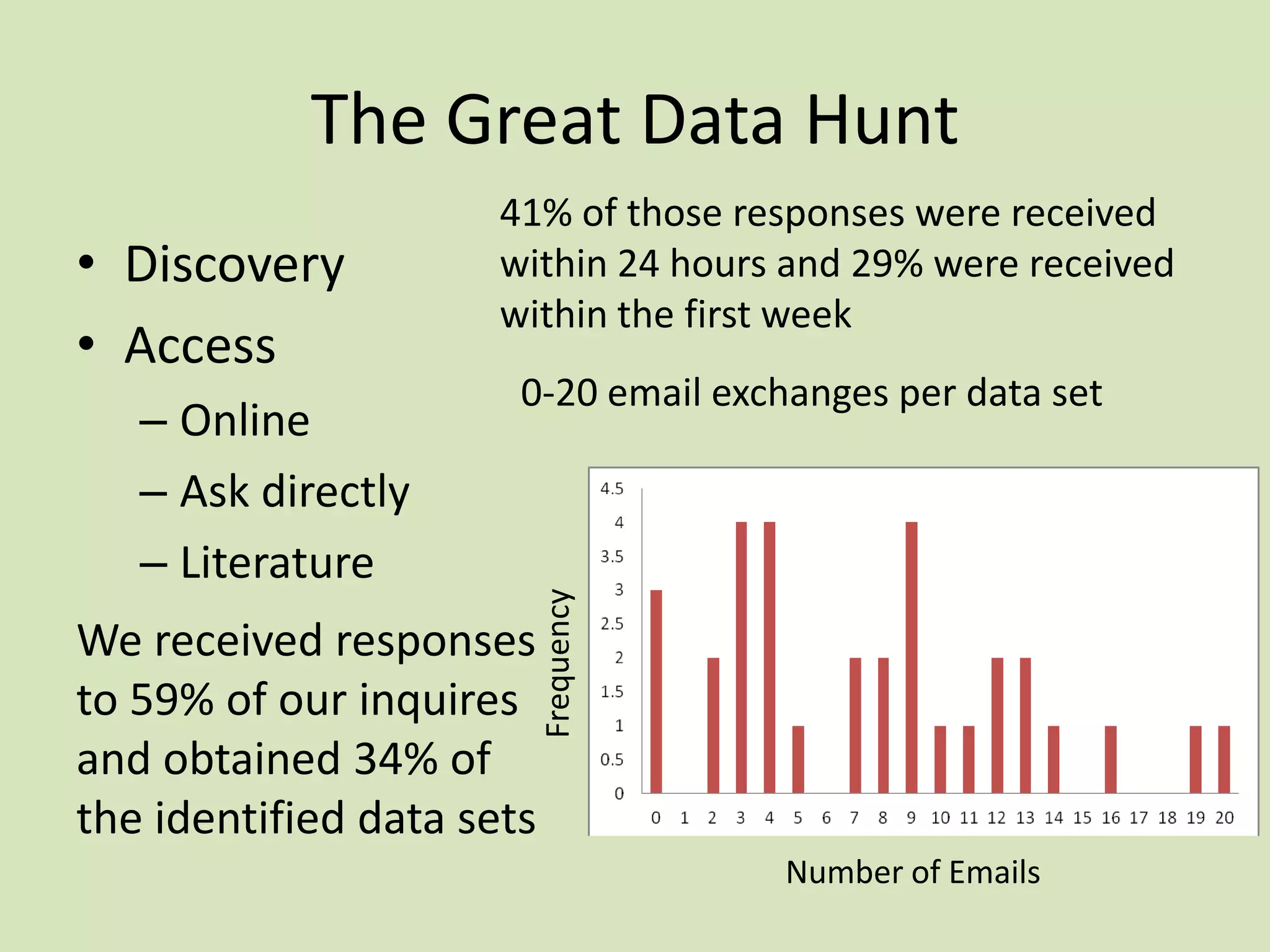 The Great Data Hunt

• Discovery
• Access
– Online
– Ask directly
– Literature

We received responses to 59% of our inquires and obtained 34% of the identified data sets

41% of those responses were received within 24 hours and 29% were received within the first week

0-20 email exchanges per data set

Frequency
4.5
4
3.5
3
2.5
2
1.5
1
0.5
0
0 1 2 3 4 5 6 7 8 9 10 11 12 13 14 15 16 17 18 19 20
Number of Emails